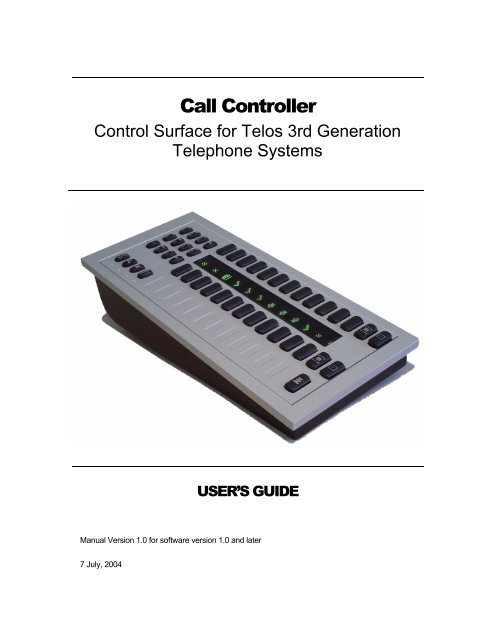 Call Controller

Control Surface for Telos 3rd Generation Telephone Systems

USER'S GUIDE

Manual Version 1.0 for software version 1.0 and later

7 July, 2004